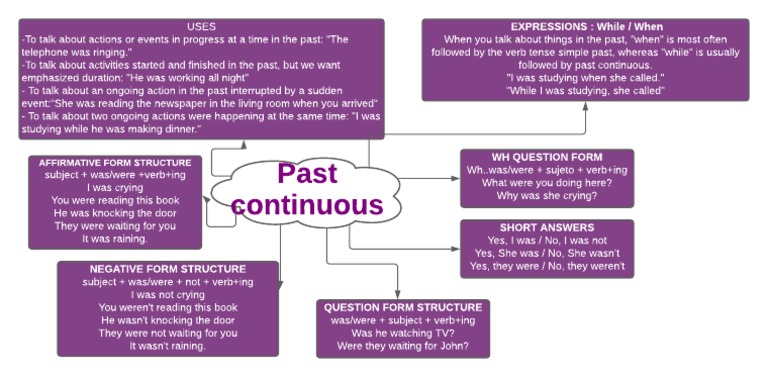 USES
-To talk about actions or events in progress at a time in the past: "The telephone was ringing."
-To talk about activities started and finished in the past, but we want emphasized duration: "He was working all night"
- To talk about an ongoing action in the past interrupted by a sudden event:"She was reading the newspaper in the living room when you arrived"
- To talk about two ongoing actions were happening at the same time: "I was studying while he was making dinner."

EXPRESSIONS : While / When
When you talk about things in the past, "when" is most often followed by the verb tense simple past, whereas "while" is usually followed by past continuous.
"I was studying when she called."
"While I was studying, she called"

Past continuous

AFFIRMATIVE FORM STRUCTURE
subject + was/were +verb+ing
I was crying
You were reading this book
He was knocking the door
They were waiting for you
It was raining.

WH QUESTION FORM
Wh..was/were + sujeto + verb+ing
What were you doing here?
Why was she crying?

SHORT ANSWERS
Yes, I was / No, I was not
Yes, She was / No, She wasn't
Yes, they were / No, they weren't

NEGATIVE FORM STRUCTURE
subject + was/were + not + verb+ing
I was not crying
You weren't reading this book
He wasn't knocking the door
They were not waiting for you
It wasn't raining.

QUESTION FORM STRUCTURE
was/were + subject + verb+ing
Was he watching TV?
Were they waiting for John?